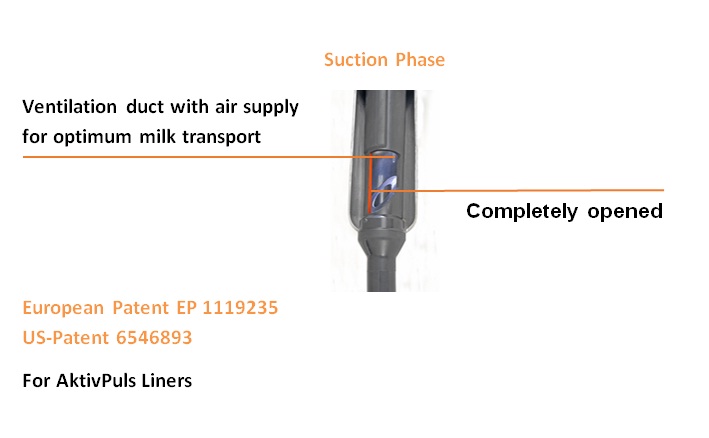 Suction Phase

Ventilation duct with air supply for optimum milk transport

Completely opened

European Patent EP 1119235
US-Patent 6546893

For AktivPuls Liners